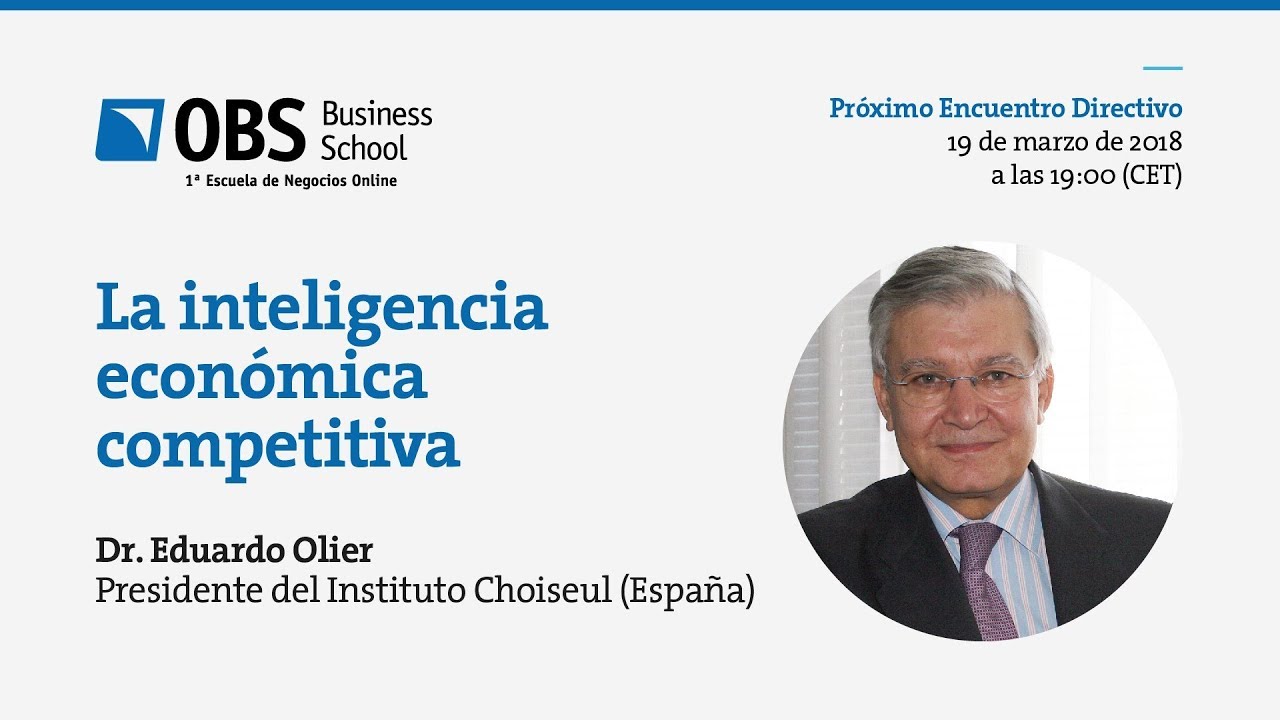 OBS Business School
1ª Escuela de Negocios Online

Próximo Encuentro Directivo
19 de marzo de 2018
a las 19:00 (CET)

La inteligencia económica competitiva

Dr. Eduardo Olier
Presidente del Instituto Choiseul (España)